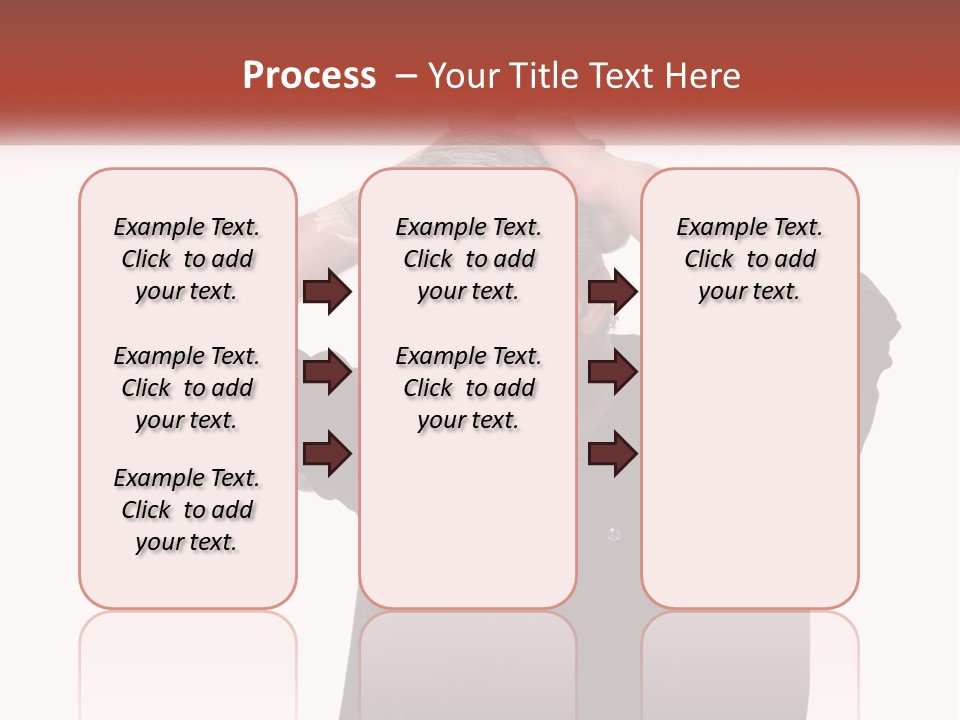 Process – Your Title Text Here

Example Text. Click to add your text.

Example Text. Click to add your text.

Example Text. Click to add your text.

Example Text. Click to add your text.

Example Text. Click to add your text.

Example Text. Click to add your text.